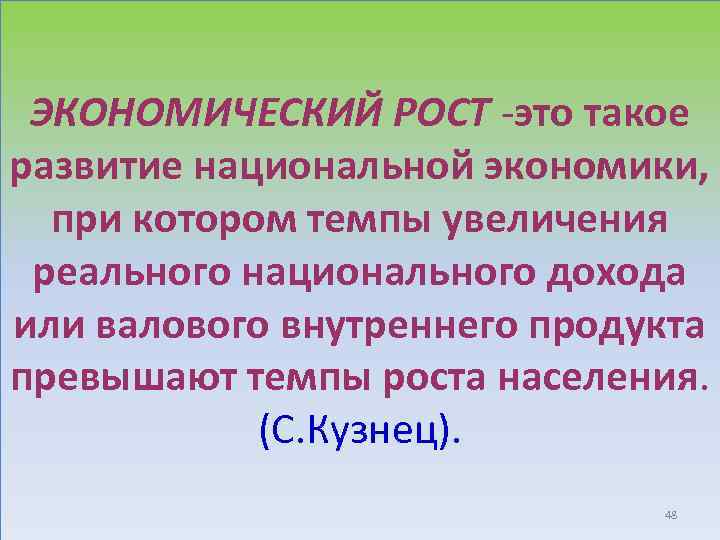 ЭКОНОМИЧЕСКИЙ РОСТ -это такое развитие национальной экономики, при котором темпы увеличения реального национального дохода или валового внутреннего продукта превышают темпы роста населения. (С.Кузнец).

48